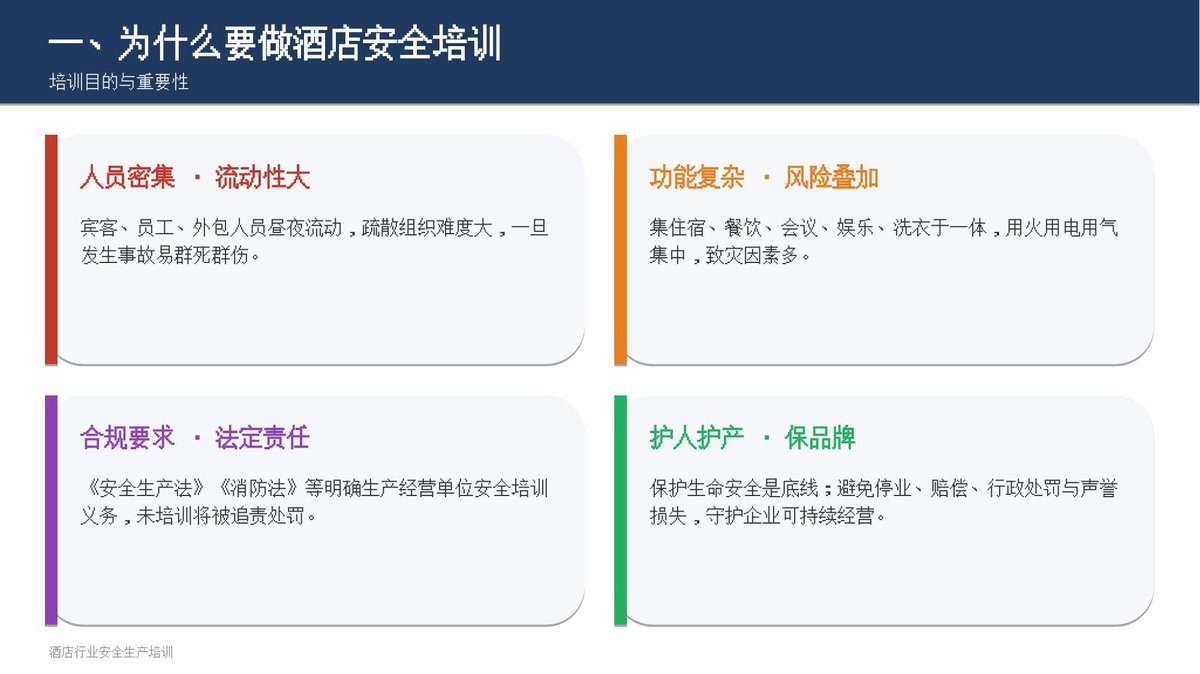 一、为什么要做酒店安全培训

培训目的与重要性

人员密集 · 流动性大

宾客、员工、外包人员昼夜流动，疏散组织难度大，一旦发生事故易群死群伤。

功能复杂 · 风险叠加

集住宿、餐饮、会议、娱乐、洗衣于一体，用火用电用气集中，致灾因素多。

合规要求 · 法定责任

《安全生产法》《消防法》等明确生产经营单位安全培训义务，未培训将被追责处罚。

护人护产 · 保品牌

保护生命安全是底线；避免停业、赔偿、行政处罚与声誉损失，守护企业可持续经营。

酒店行业安全生产培训